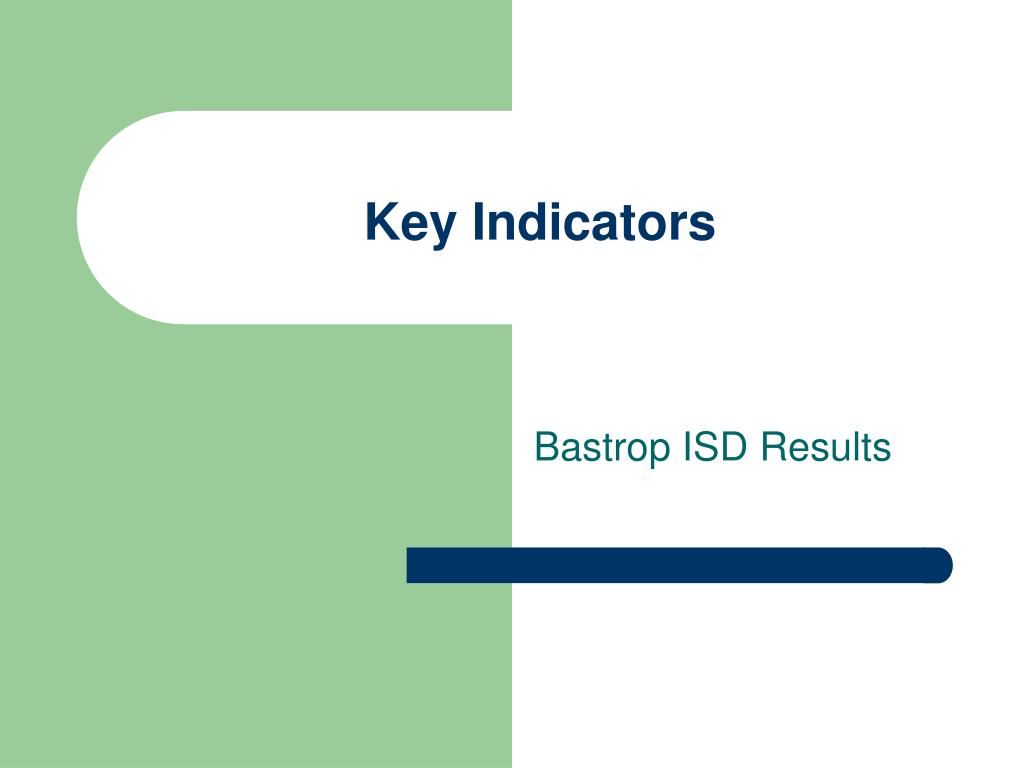 Key Indicators

Bastrop ISD Results